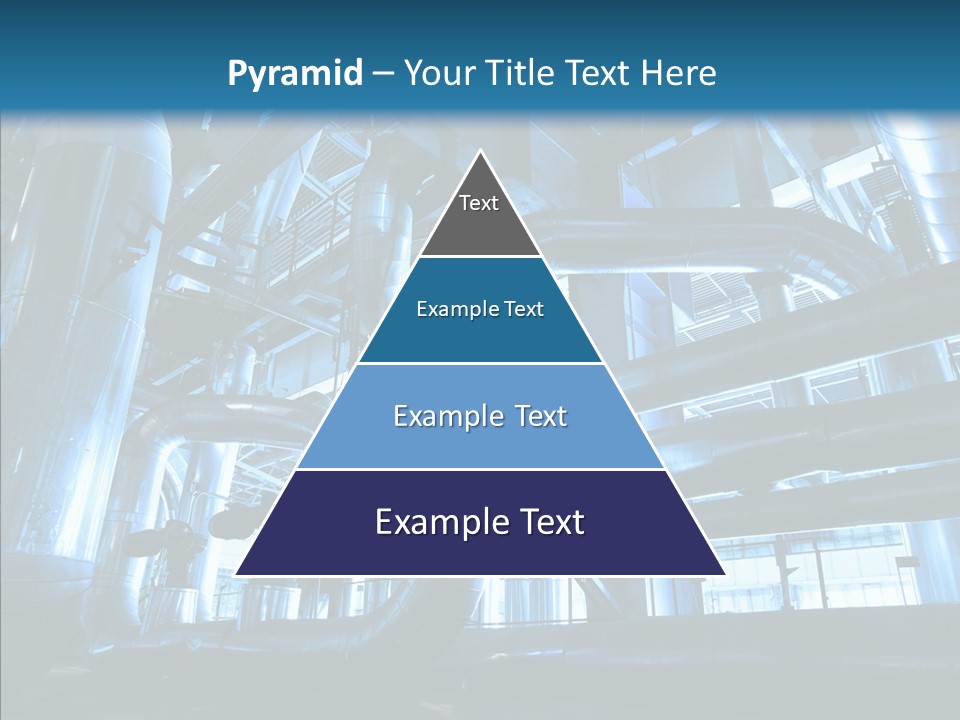 Pyramid – Your Title Text Here

Text

Example Text

Example Text

Example Text